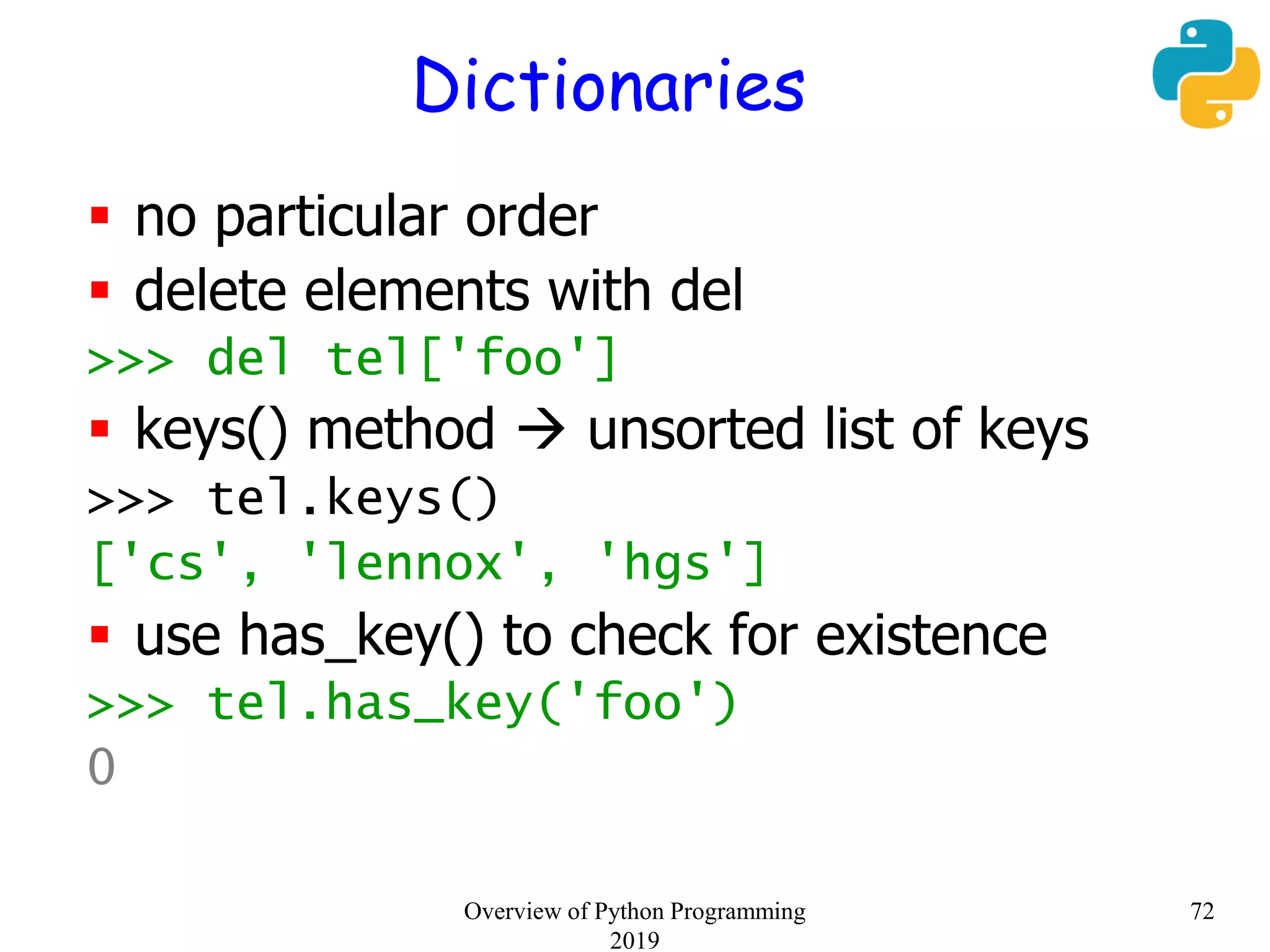 Dictionaries

▪ no particular order
▪ delete elements with del
>>> del tel['foo']
▪ keys() method → unsorted list of keys
>>> tel.keys()
['cs', 'lennox', 'hgs']
▪ use has_key() to check for existence
>>> tel.has_key('foo')
0

Overview of Python Programming 2019

72